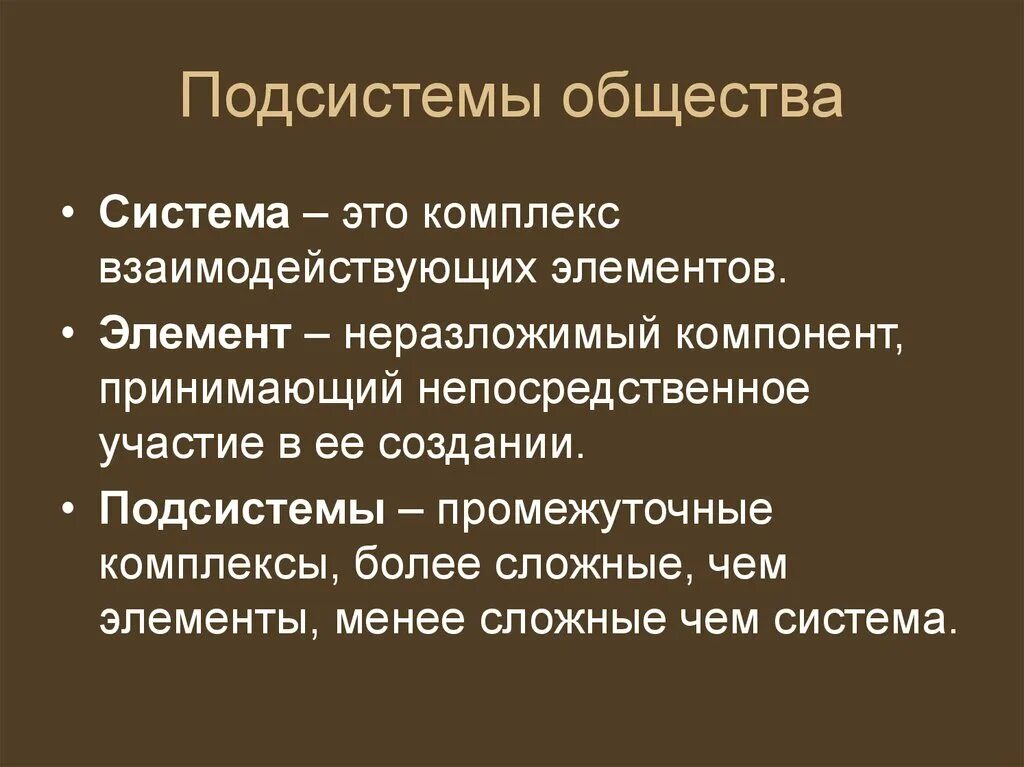 Подсистемы общества

• Система – это комплекс взаимодействующих элементов.
• Элемент – неразложимый компонент, принимающий непосредственное участие в ее создании.
• Подсистемы – промежуточные комплексы, более сложные, чем элементы, менее сложные чем система.